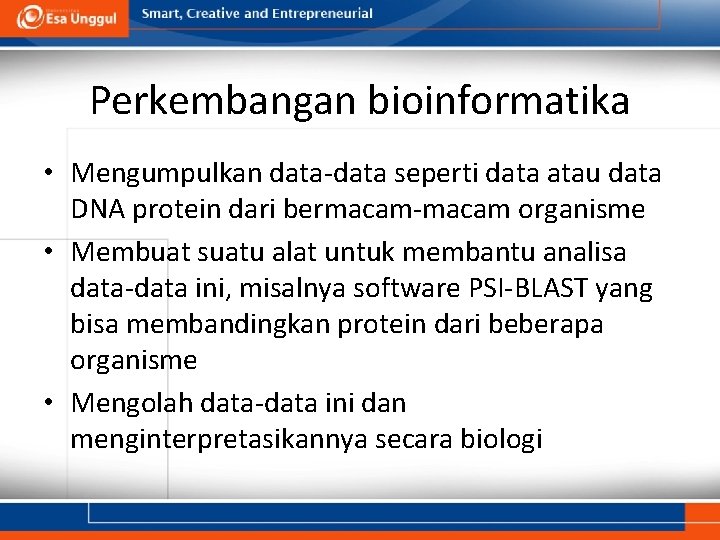 Esa Unggul

Smart, Creative and Entrepreneurial

Perkembangan bioinformatika

• Mengumpulkan data-data seperti data atau data DNA protein dari bermacam-macam organisme
• Membuat suatu alat untuk membantu analisa data-data ini, misalnya software PSI-BLAST yang bisa membandingkan protein dari beberapa organisme
• Mengolah data-data ini dan menginterpretasikannya secara biologi